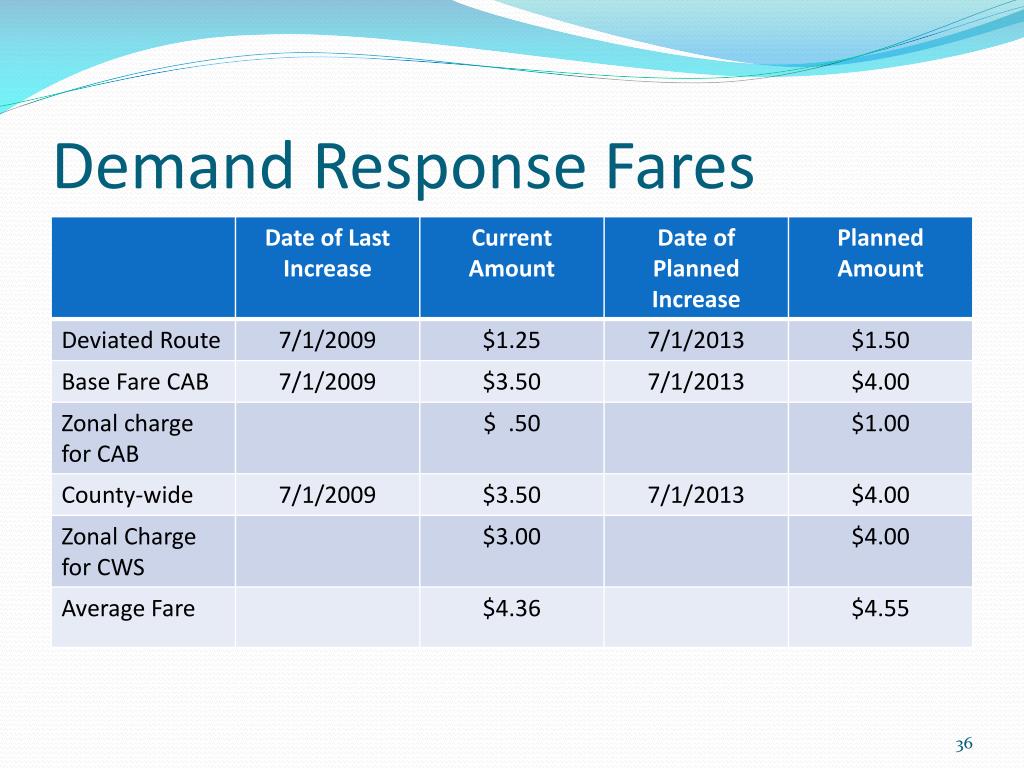 Demand Response Fares

| | Date of Last Increase | Current Amount | Date of Planned Increase | Planned Amount |
|---|---|---|---|---|
| Deviated Route | 7/1/2009 | \$1.25 | 7/1/2013 | \$1.50 |
| Base Fare CAB | 7/1/2009 | \$3.50 | 7/1/2013 | \$4.00 |
| Zonal charge for CAB | | \$ .50 | | \$1.00 |
| County-wide | 7/1/2009 | \$3.50 | 7/1/2013 | \$4.00 |
| Zonal Charge for CWS | | \$3.00 | | \$4.00 |
| Average Fare | | \$4.36 | | \$4.55 |

36